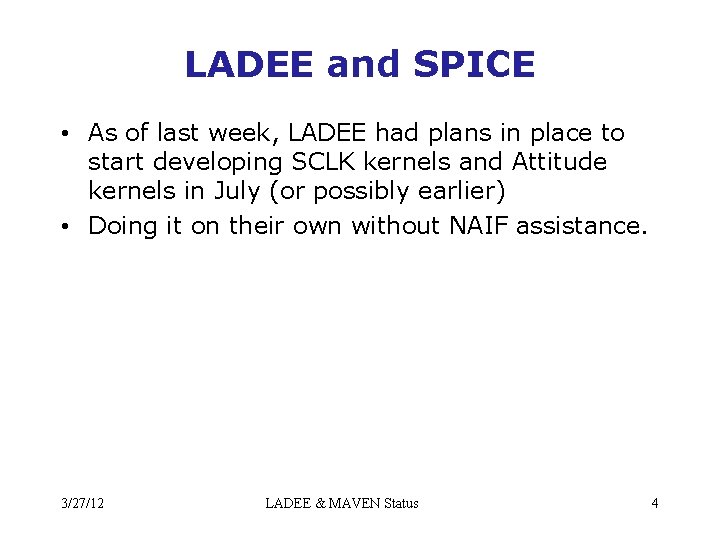 LADEE and SPICE

• As of last week, LADEE had plans in place to start developing SCLK kernels and Attitude kernels in July (or possibly earlier)
• Doing it on their own without NAIF assistance.

3/27/12

LADEE & MAVEN Status

4